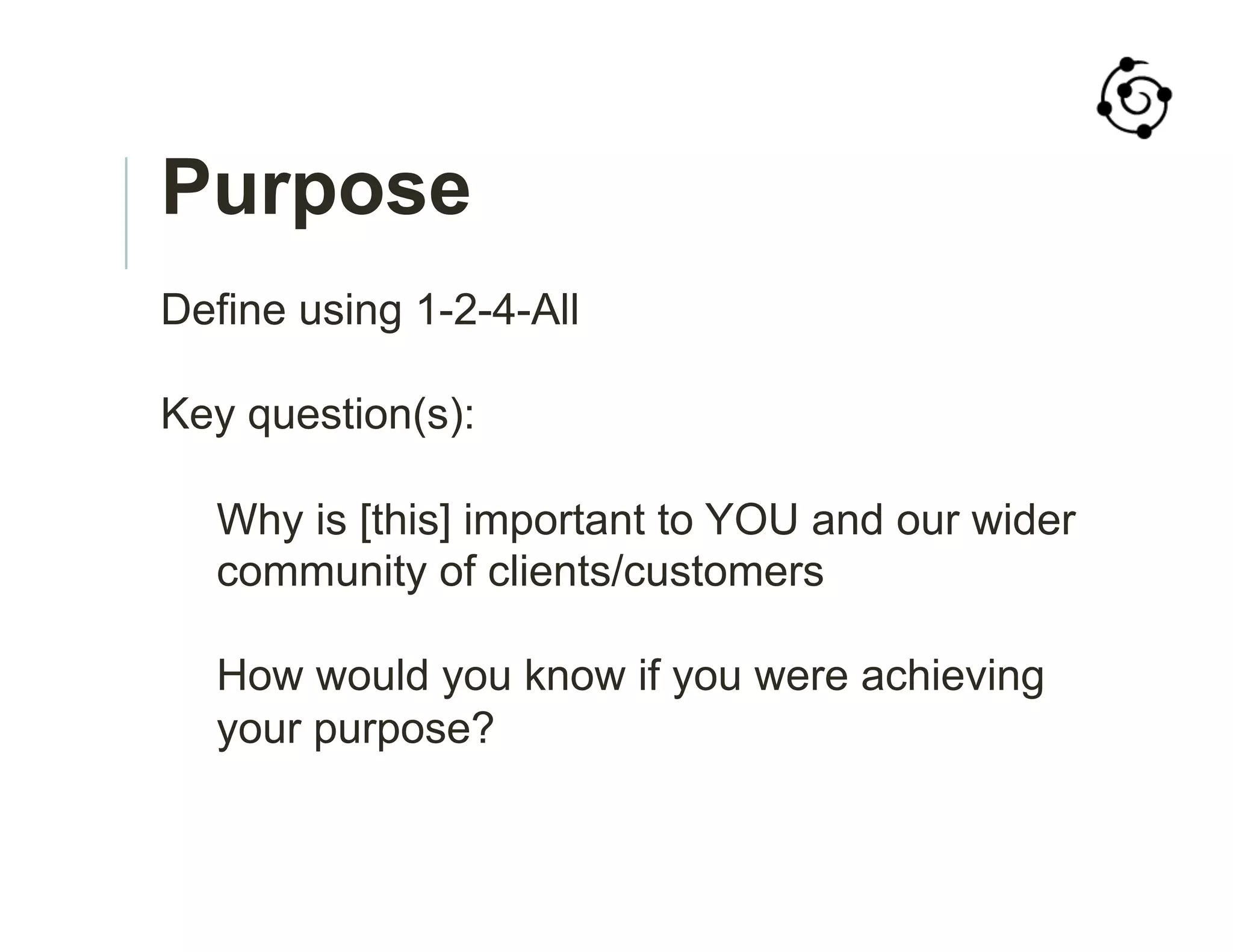 Purpose

Define using 1-2-4-All

Key question(s):

Why is [this] important to YOU and our wider community of clients/customers

How would you know if you were achieving your purpose?